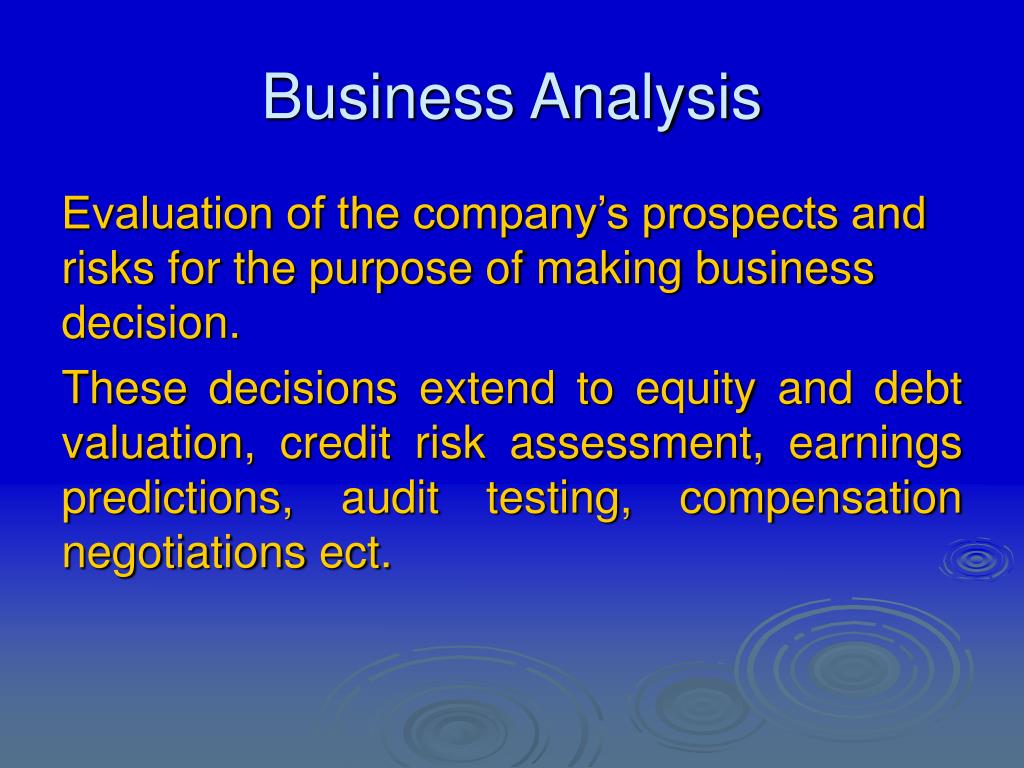 Business Analysis

Evaluation of the company’s prospects and risks for the purpose of making business decision.

These decisions extend to equity and debt valuation, credit risk assessment, earnings predictions, audit testing, compensation negotiations ect.